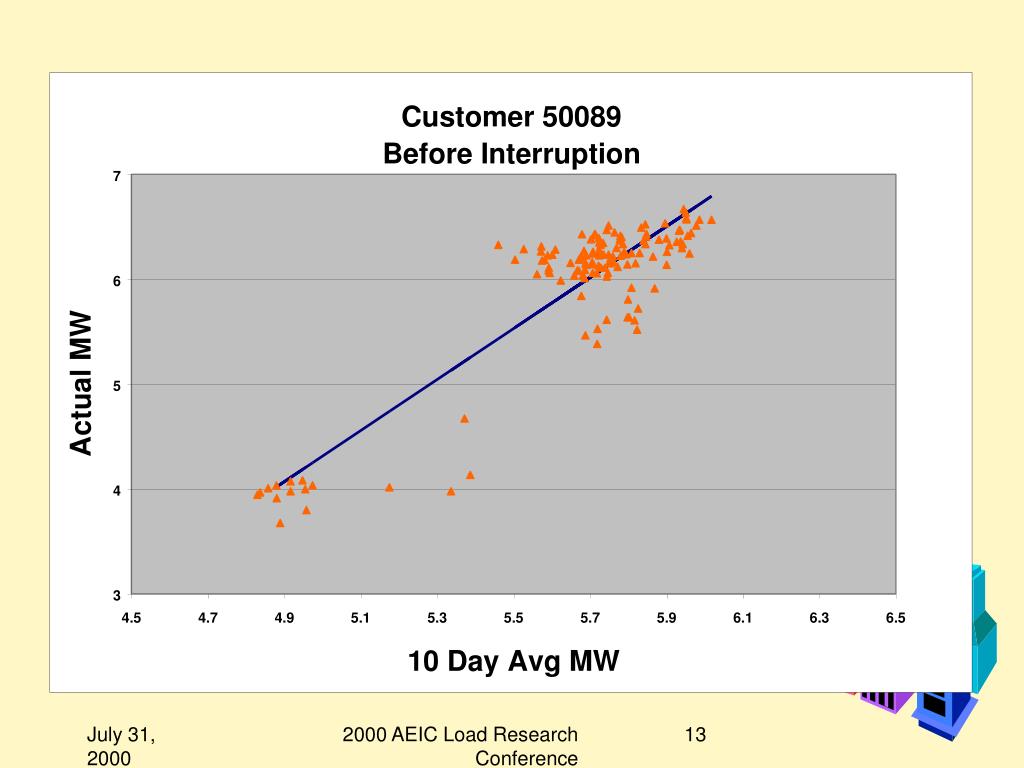 Customer 50089
Before Interruption

7
6
5
4
3

Actual MW

4.5 4.7 4.9 5.1 5.3 5.5 5.7 5.9 6.1 6.3 6.5

10 Day Avg MW

July 31, 2000

2000 AEIC Load Research Conference

13